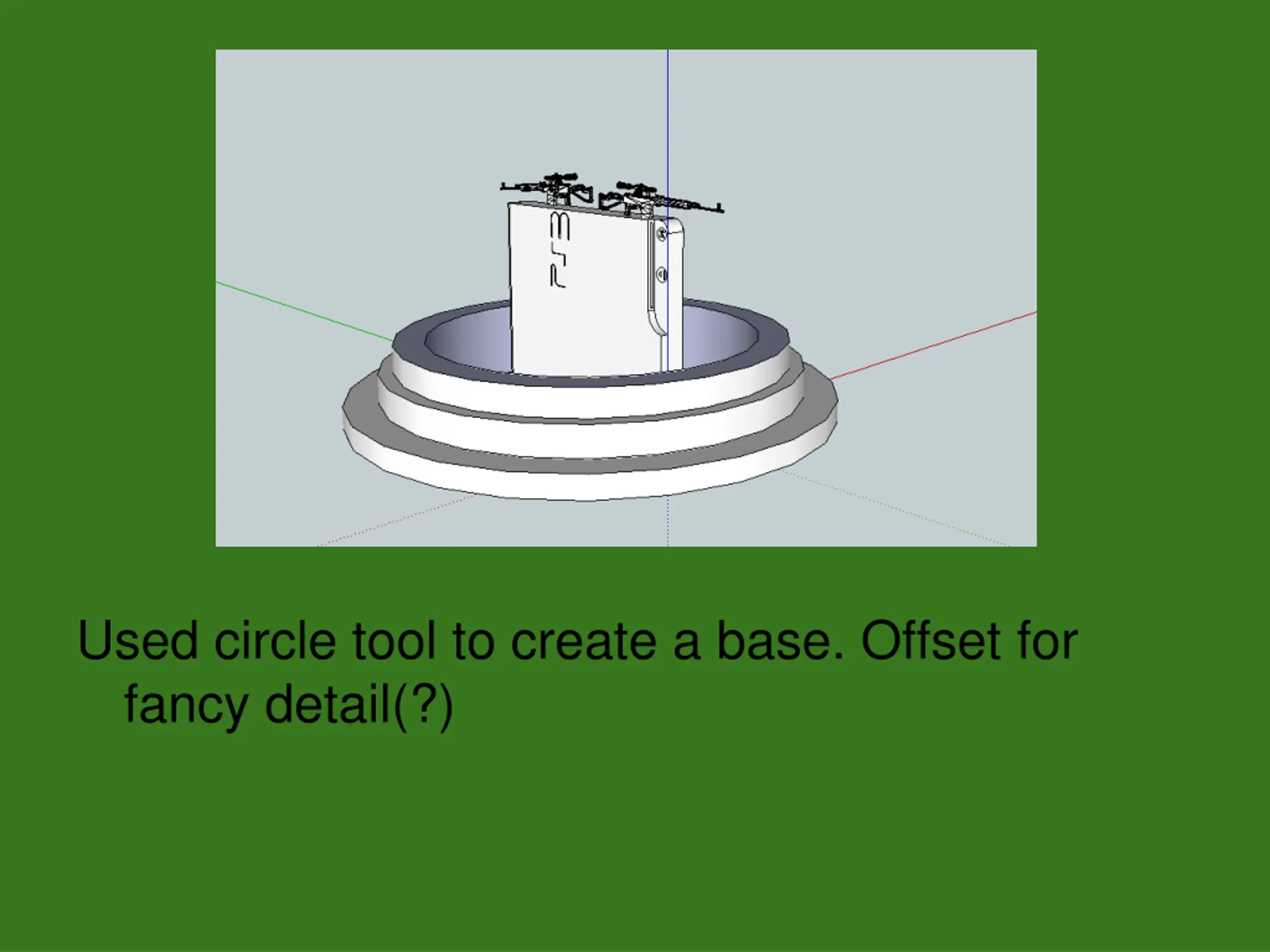 PS3

Used circle tool to create a base. Offset for fancy detail(?)